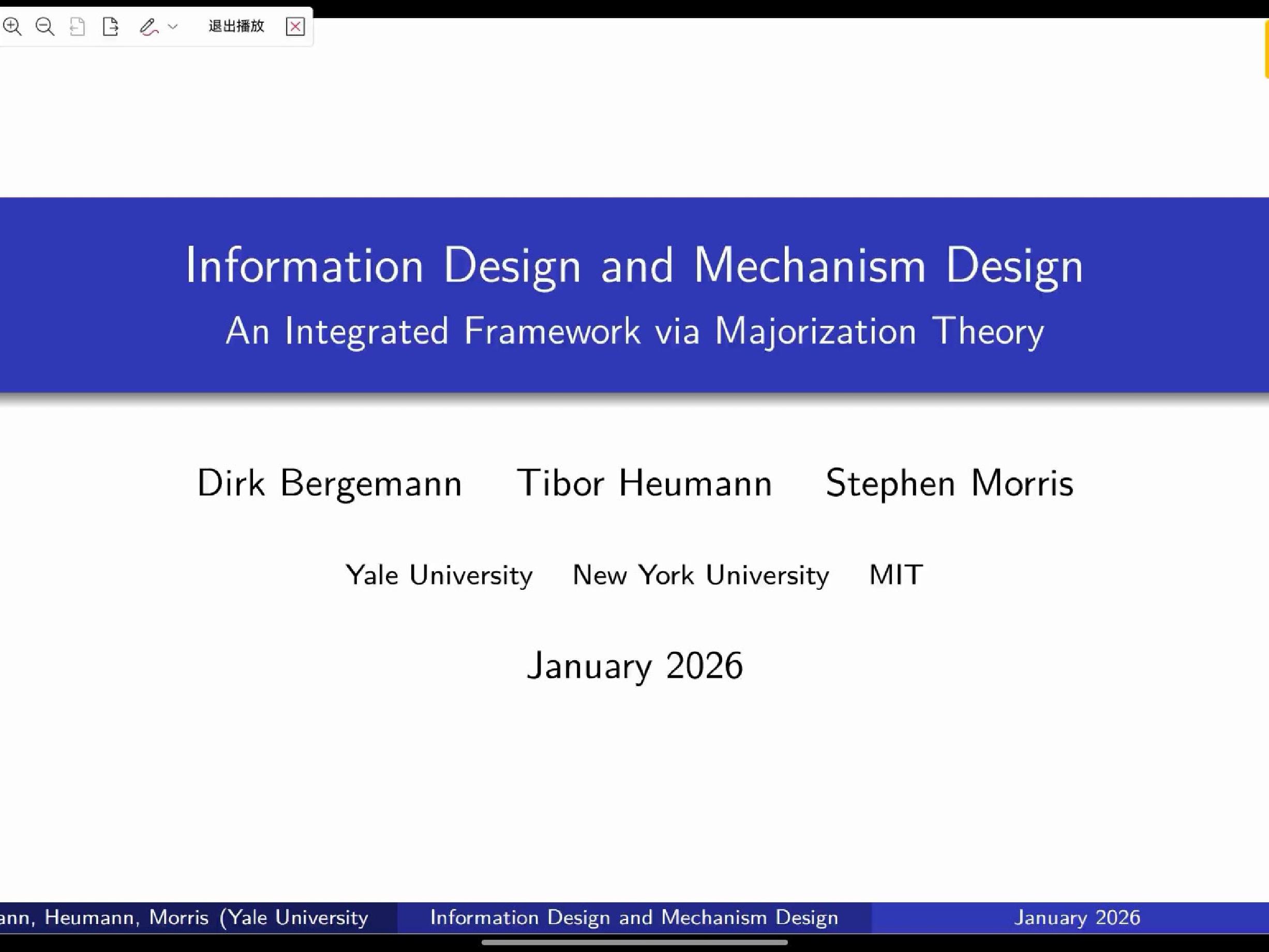 退出播放

Information Design and Mechanism Design
An Integrated Framework via Majorization Theory

Dirk Bergemann Tibor Heumann Stephen Morris

Yale University New York University MIT

January 2026

ann, Heumann, Morris (Yale University Information Design and Mechanism Design January 2026